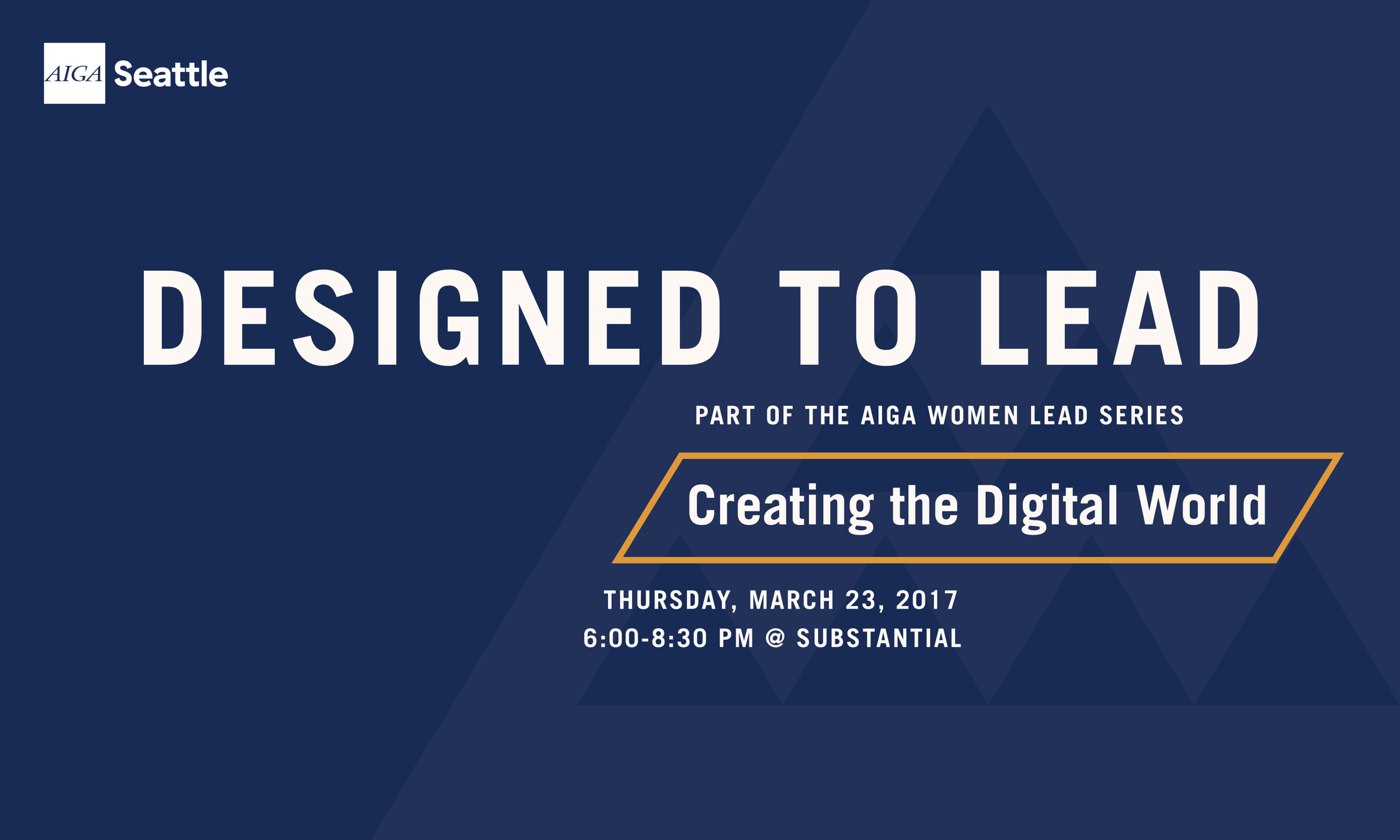 AIGA Seattle

DESIGNED TO LEAD

PART OF THE AIGA WOMEN LEAD SERIES

Creating the Digital World

THURSDAY, MARCH 23, 2017
6:00-8:30 PM @ SUBSTANTIAL